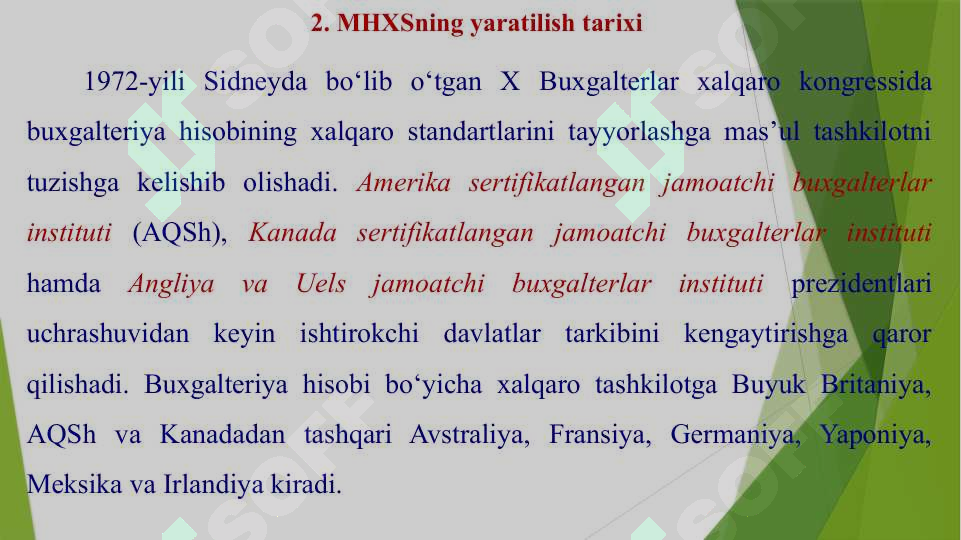 2. MHXSning yaratilish tarixi

1972-yili Sidneyda bo‘lib o‘tgan X Buxgalterlar xalqaro kongressida buxgalteriya hisobining xalqaro standartlarini tayyorlashga mas’ul tashkilotni tuzishga kelishib olishadi. Amerika sertifikatlangan jamoatchi buxgalterlar instituti (AQSh), Kanada sertifikatlangan jamoatchi buxgalterlar instituti hamda Angliya va Uels jamoatchi buxgalterlar instituti prezidentlari uchrashuvidan keyin ishtirokchi davlatlar tarkibini kengaytirishga qaror qilishadi. Buxgalteriya hisobi bo‘yicha xalqaro tashkilotga Buyuk Britaniya, AQSh va Kanadadan tashqari Avstraliya, Fransiya, Germaniya, Yaponiya, Meksika va Irlandiya kiradi.